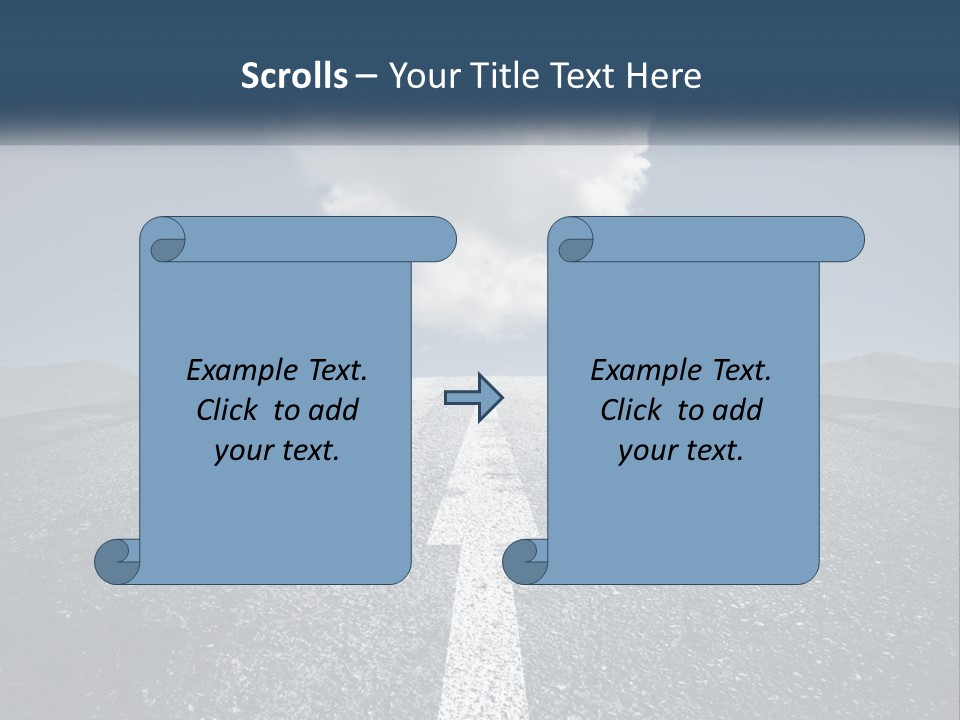 Scrolls – Your Title Text Here

Example Text. Click to add your text.

Example Text. Click to add your text.